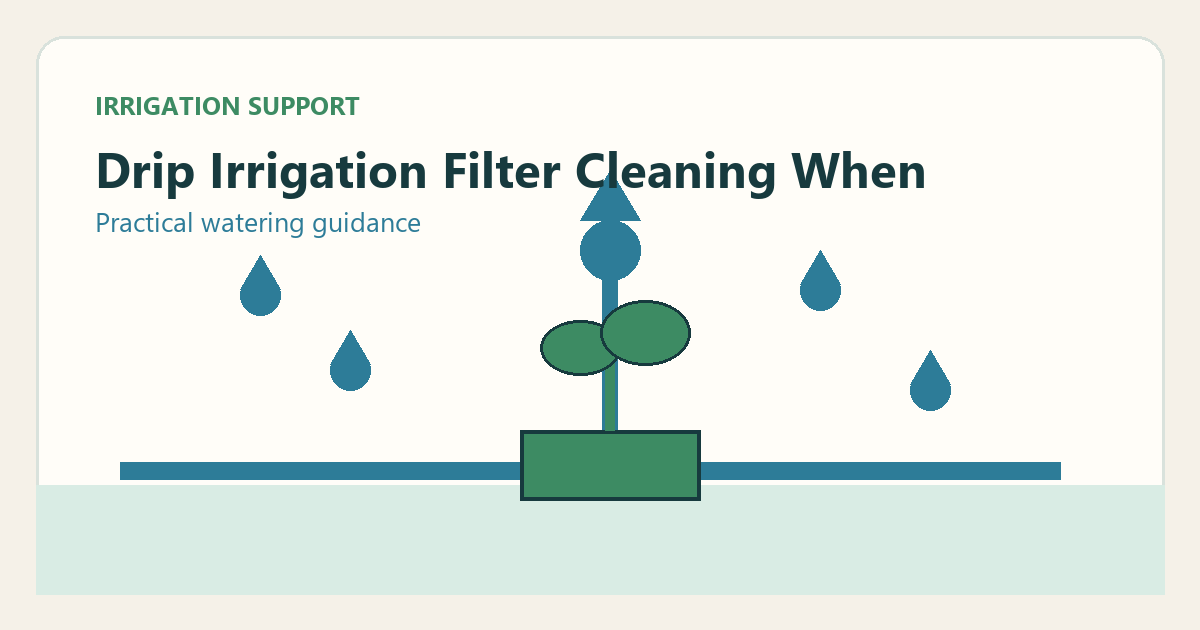 IRRIGATION SUPPORT

Drip Irrigation Filter Cleaning When

Practical watering guidance